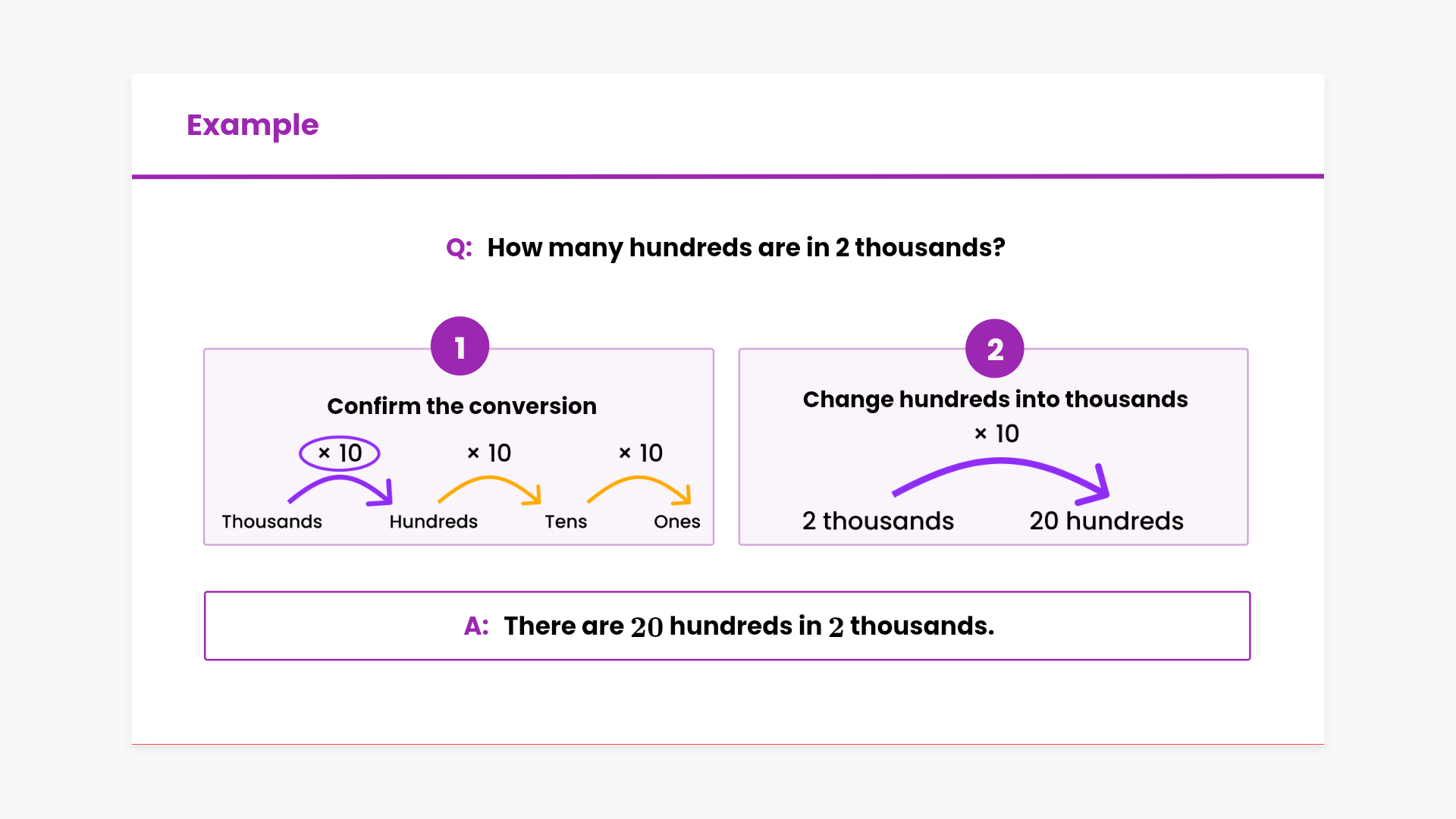 Example

Q: How many hundreds are in 2 thousands?

1

Confirm the conversion

× 10 × 10 × 10

Thousands Hundreds Tens Ones

2

Change hundreds into thousands

× 10

2 thousands 20 hundreds

A: There are $20$ hundreds in $2$ thousands.